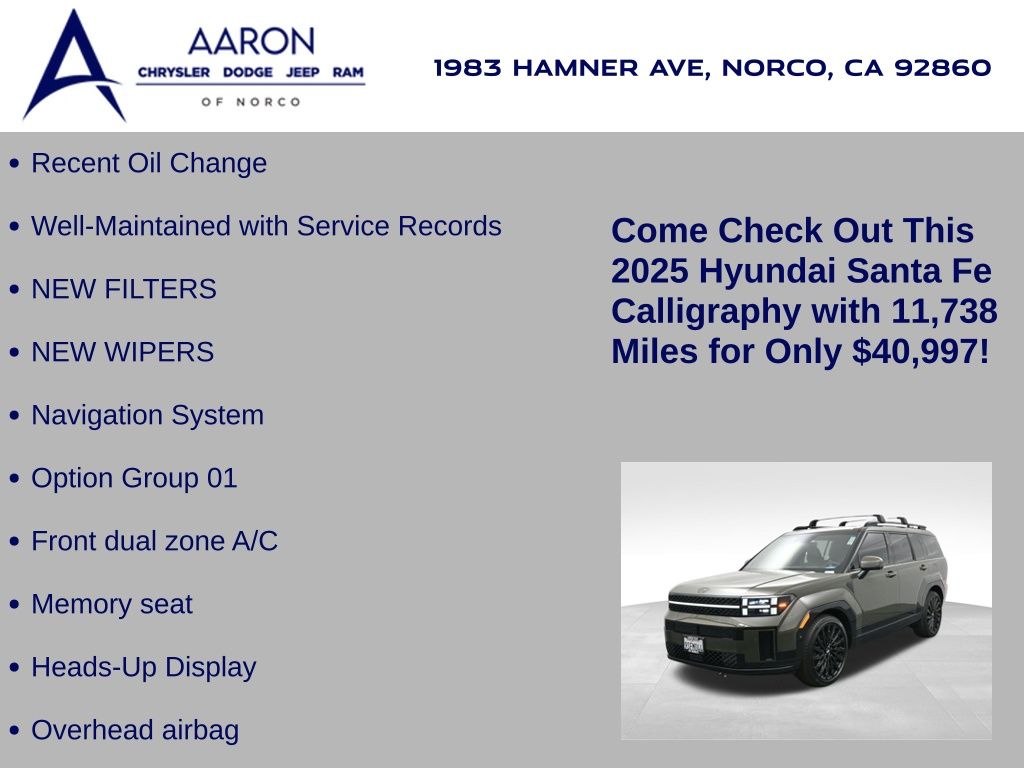 AARON
CHRYSLER DODGE JEEP RAM
OF NORCO

1983 HAMNER AVE, NORCO, CA 92860

• Recent Oil Change
• Well-Maintained with Service Records
• NEW FILTERS
• NEW WIPERS
• Navigation System
• Option Group 01
• Front dual zone A/C
• Memory seat
• Heads-Up Display
• Overhead airbag

Come Check Out This 2025 Hyundai Santa Fe Calligraphy with 11,738 Miles for Only $40,997!